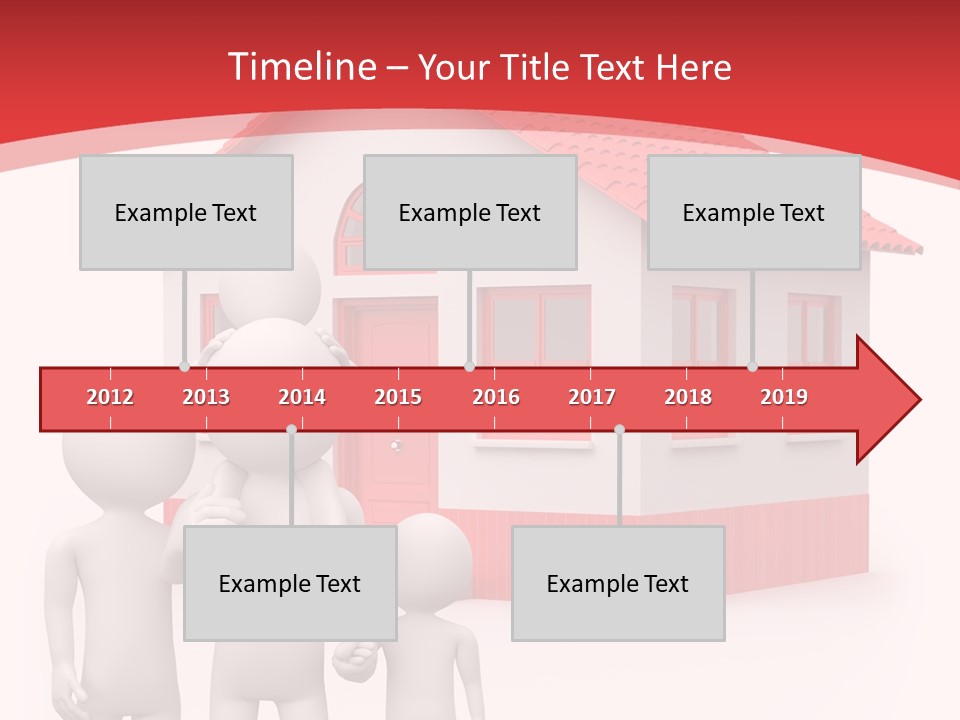 Timeline – Your Title Text Here

Example Text

Example Text

Example Text

2012 2013 2014 2015 2016 2017 2018 2019

Example Text

Example Text